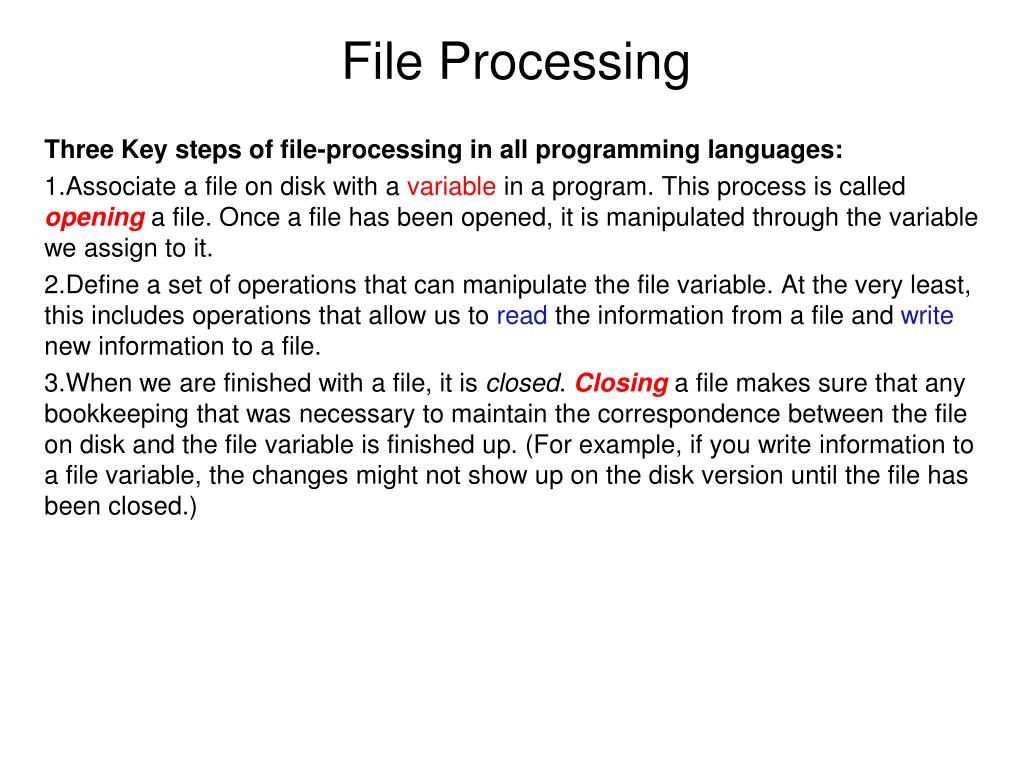 File Processing

Three Key steps of file-processing in all programming languages:

1.Associate a file on disk with a variable in a program. This process is called opening a file. Once a file has been opened, it is manipulated through the variable we assign to it.

2.Define a set of operations that can manipulate the file variable. At the very least, this includes operations that allow us to read the information from a file and write new information to a file.

3.When we are finished with a file, it is closed. Closing a file makes sure that any bookkeeping that was necessary to maintain the correspondence between the file on disk and the file variable is finished up. (For example, if you write information to a file variable, the changes might not show up on the disk version until the file has been closed.)